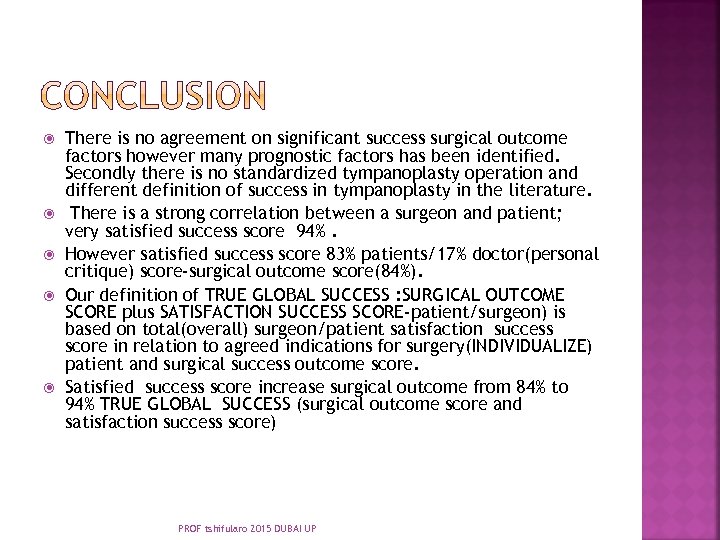 CONCLUSION

There is no agreement on significant success surgical outcome factors however many prognostic factors has been identified. Secondly there is no standardized tympanoplasty operation and different definition of success in tympanoplasty in the literature.

There is a strong correlation between a surgeon and patient; very satisfied success score 94% .

However satisfied success score 83% patients/17% doctor(personal critique) score-surgical outcome score(84%).

Our definition of TRUE GLOBAL SUCCESS :SURGICAL OUTCOME SCORE plus SATISFACTION SUCCESS SCORE-patient/surgeon) is based on total(overall) surgeon/patient satisfaction success score in relation to agreed indications for surgery(INDIVIDUALIZE) patient and surgical success outcome score.

Satisfied success score increase surgical outcome from 84% to 94% TRUE GLOBAL SUCCESS (surgical outcome score and satisfaction success score)

PROF tshifularo 2015 DUBAI UP